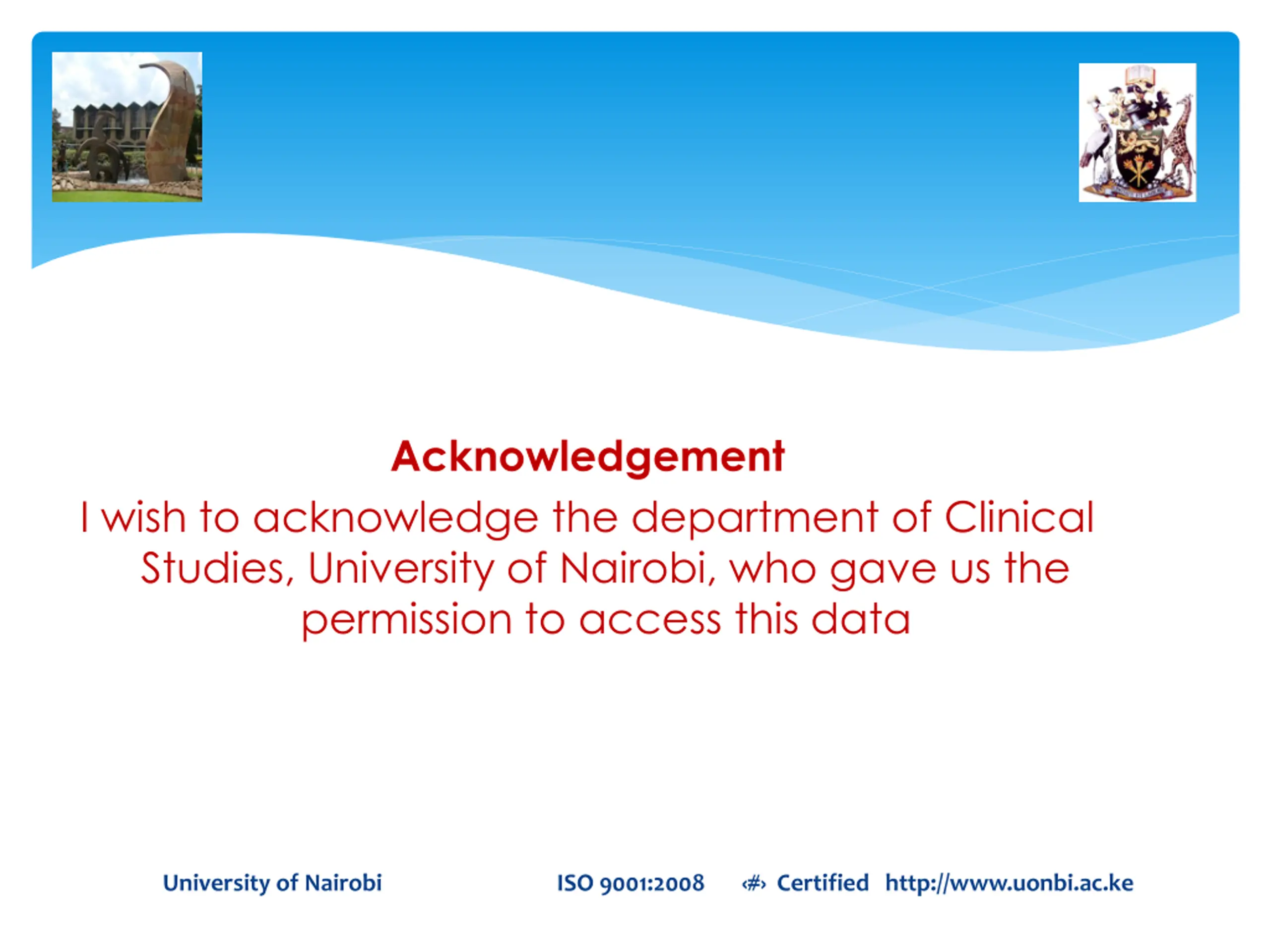 Acknowledgement

I wish to acknowledge the department of Clinical Studies, University of Nairobi, who gave us the permission to access this data

University of Nairobi ISO 9001:2008 ‹#› Certified http://www.uonbi.ac.ke